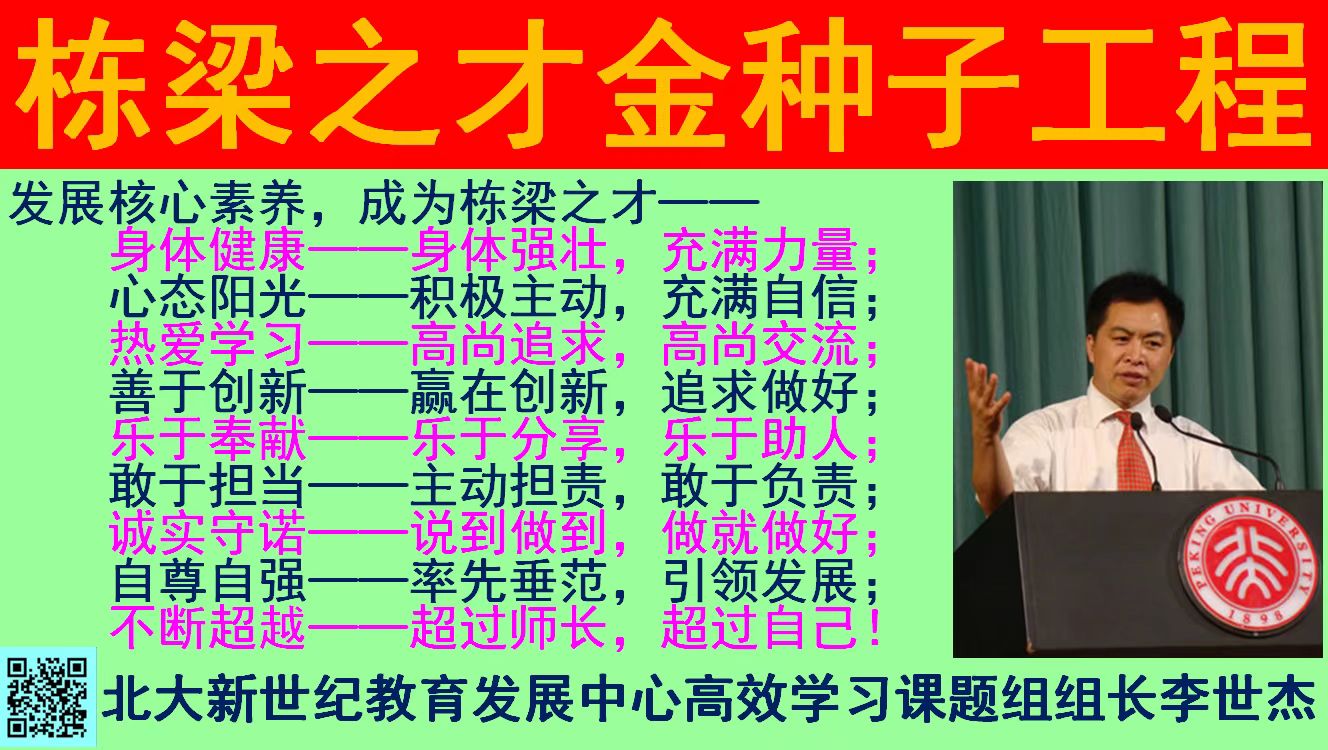 栋梁之才金种子工程

发展核心素养，成为栋梁之才——

身体健康——身体强壮，充满力量；
心态阳光——积极主动，充满自信；
热爱学习——高尚追求，高尚交流；
善于创新——赢在创新，追求做好；
乐于奉献——乐于分享，乐于助人；
敢于担当——主动担责，敢于负责；
诚实守诺——说到做到，做就做好；
自尊自强——率先垂范，引领发展；
不断超越——超过师长，超过自己！

PEKING UNIVERSITY
1898

北大新世纪教育发展中心高效学习课题组组长李世杰